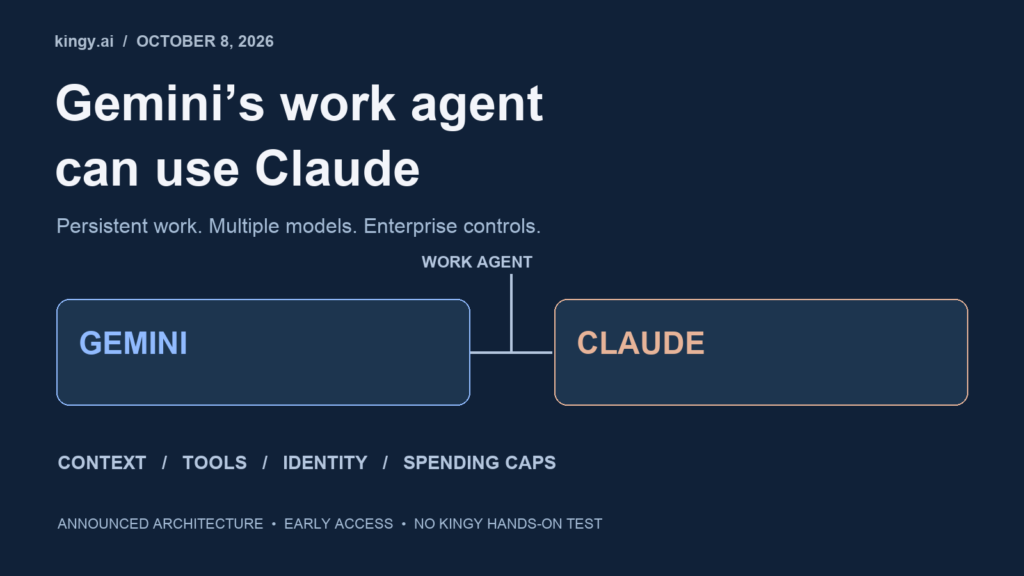 kingy.ai / OCTOBER 8, 2026

Gemini's work agent can use Claude

Persistent work. Multiple models. Enterprise controls.

WORK AGENT

GEMINI

CLAUDE

CONTEXT / TOOLS / IDENTITY / SPENDING CAPS

ANNOUNCED ARCHITECTURE • EARLY ACCESS • NO KINGY HANDS-ON TEST